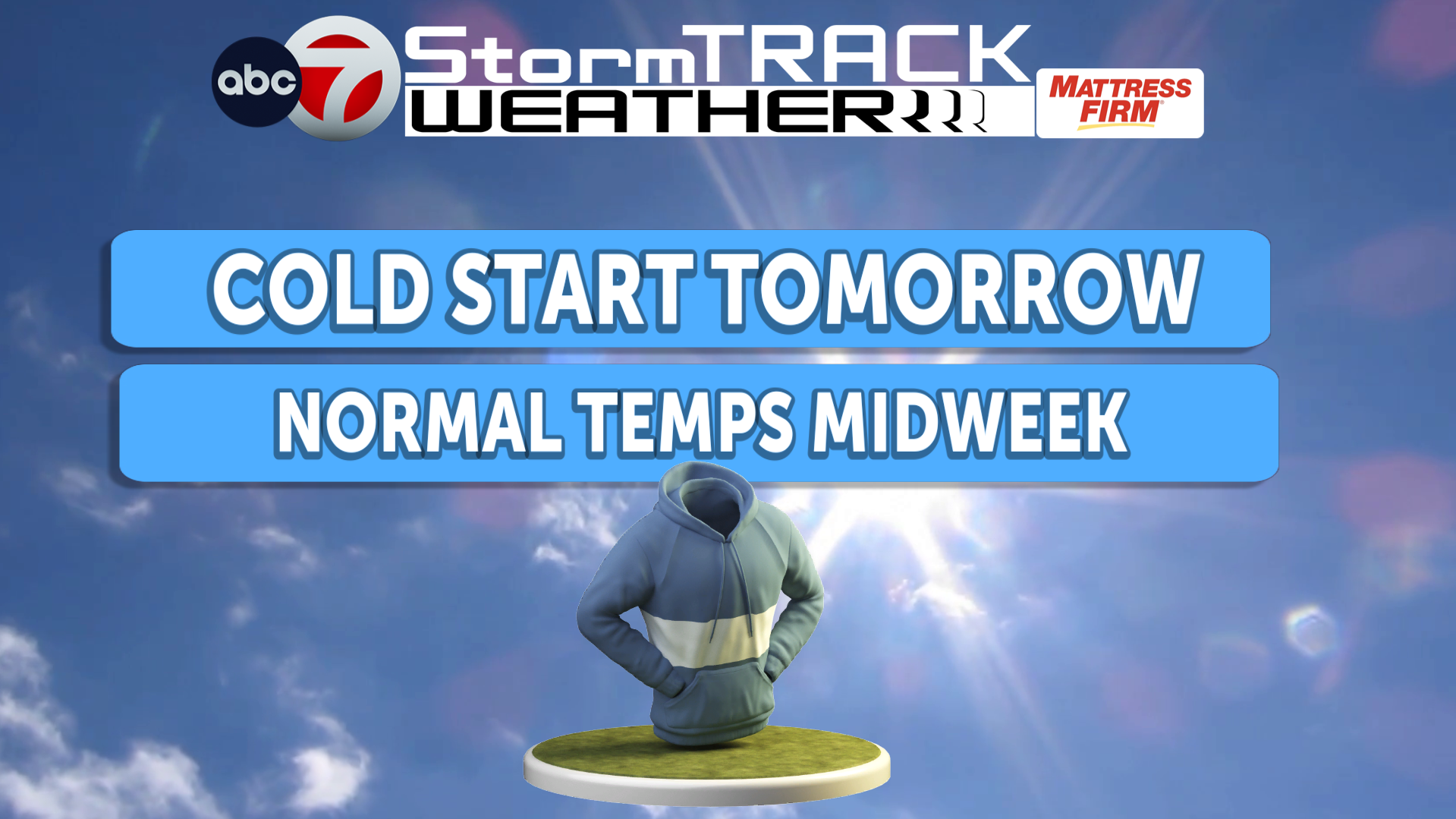 abc 7 StormTRACK WEATHER

MATTRESS FIRM

COLD START TOMORROW

NORMAL TEMPS MIDWEEK